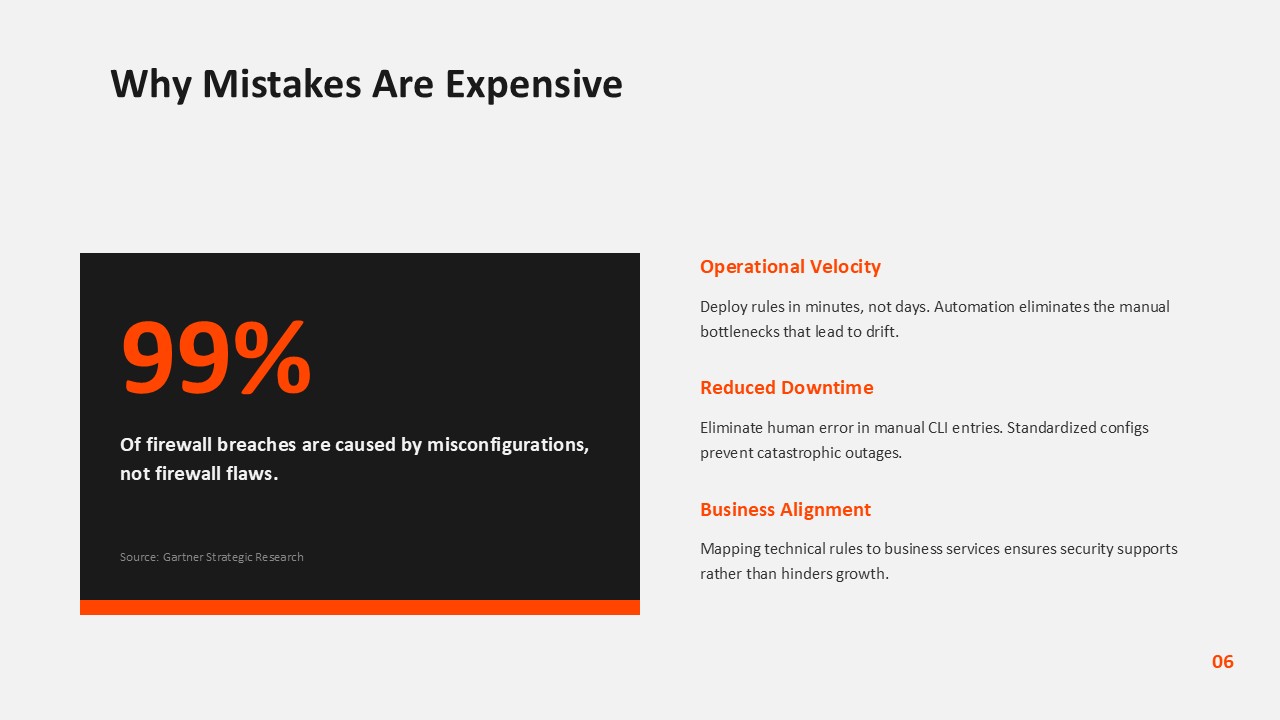 Why Mistakes Are Expensive

99%

Of firewall breaches are caused by misconfigurations, not firewall flaws.

Source: Gartner Strategic Research

Operational Velocity

Deploy rules in minutes, not days. Automation eliminates the manual bottlenecks that lead to drift.

Reduced Downtime

Eliminate human error in manual CLI entries. Standardized configs prevent catastrophic outages.

Business Alignment

Mapping technical rules to business services ensures security supports rather than hinders growth.

06